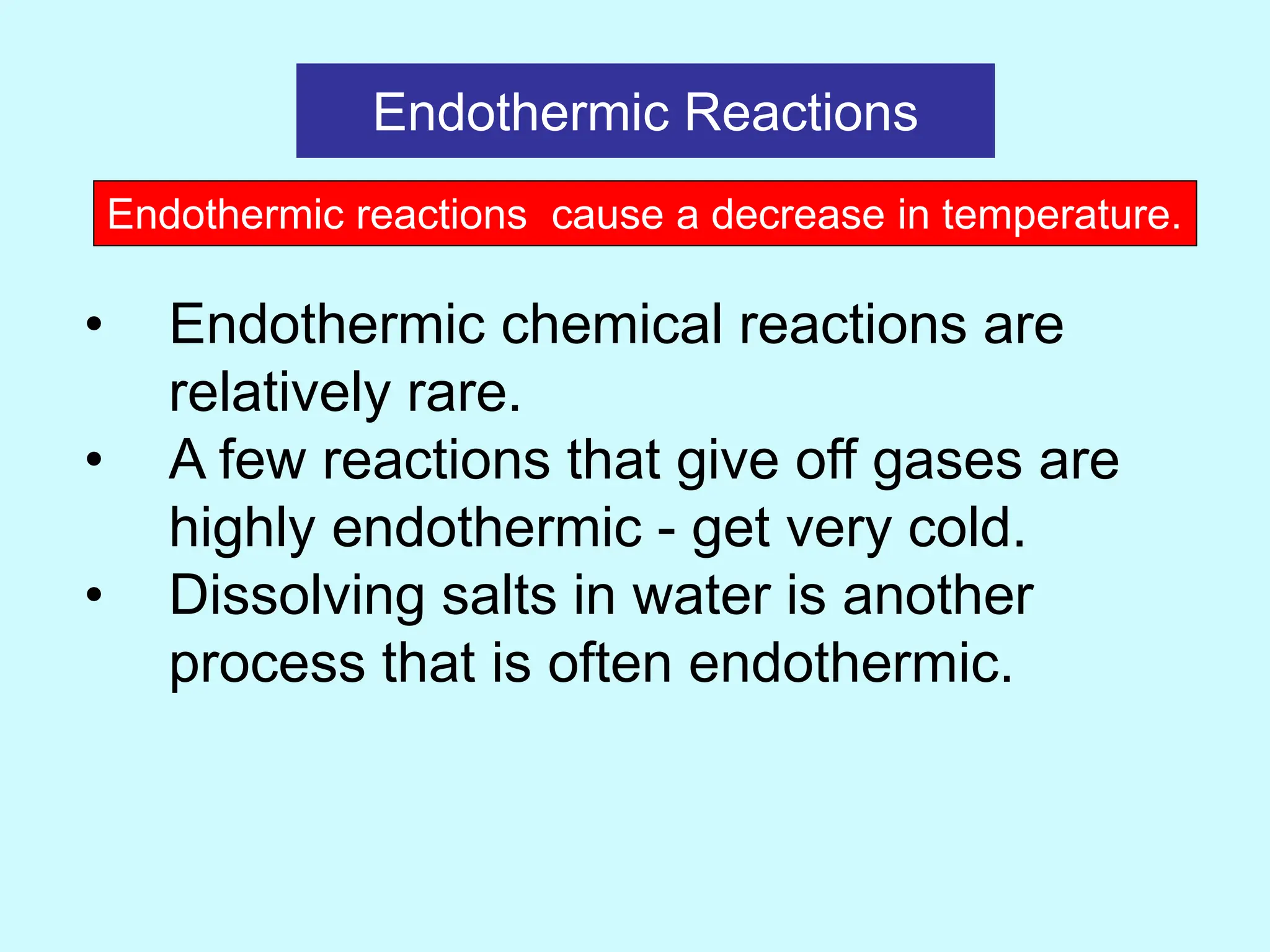 Endothermic Reactions

Endothermic reactions  cause a decrease in temperature.

• Endothermic chemical reactions are relatively rare.
• A few reactions that give off gases are highly endothermic - get very cold.
• Dissolving salts in water is another process that is often endothermic.